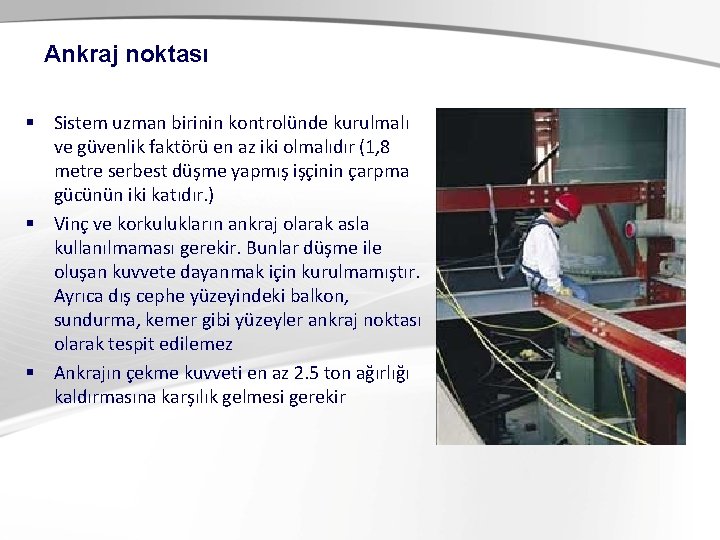 Ankraj noktası

▪ Sistem uzman birinin kontrolünde kurulmalı ve güvenlik faktörü en az iki olmalıdır (1,8 metre serbest düşme yapmış işçinin çarpma gücünün iki katıdır.)

▪ Vinç ve korkulukların ankraj olarak asla kullanılmaması gerekir. Bunlar düşme ile oluşan kuvvete dayanmak için kurulmamıştır. Ayrıca dış cephe yüzeyindeki balkon, sundurma, kemer gibi yüzeyler ankraj noktası olarak tespit edilemez

▪ Ankrajın çekme kuvveti en az 2.5 ton ağırlığı kaldırmasına karşılık gelmesi gerekir